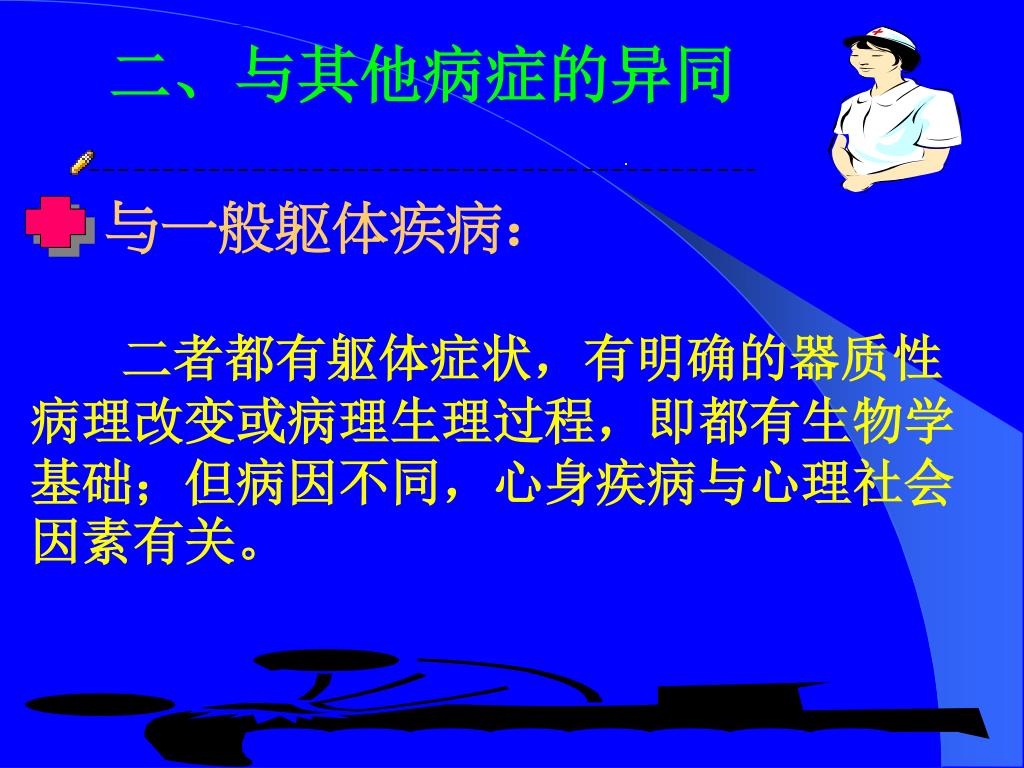 二、与其他病症的异同

与一般躯体疾病：

二者都有躯体症状，有明确的器质性病理改变或病理生理过程，即都有生物学基础；但病因不同，心身疾病与心理社会因素有关。